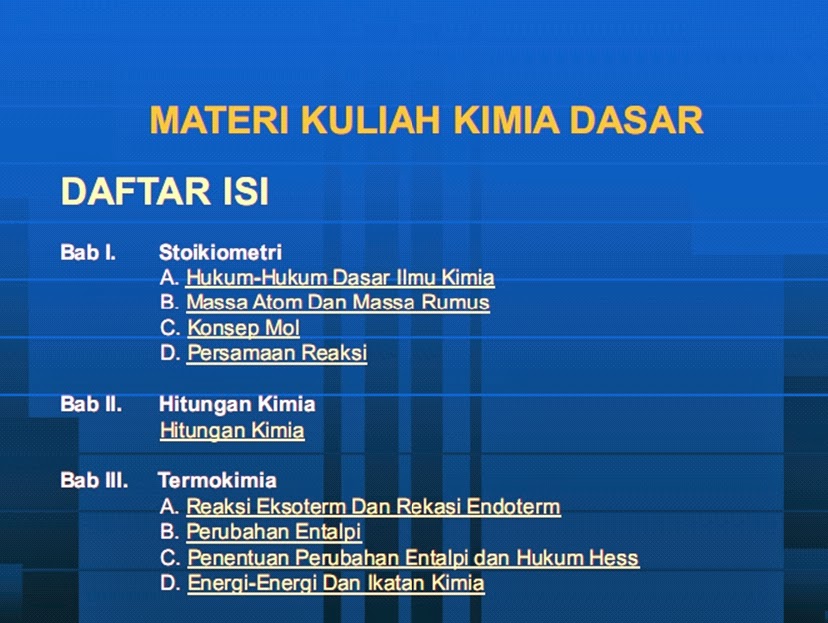 MATERI KULIAH KIMIA DASAR

DAFTAR ISI

Bab I. Stoikiometri
A. Hukum-Hukum Dasar Ilmu Kimia
B. Massa Atom Dan Massa Rumus
C. Konsep Mol
D. Persamaan Reaksi

Bab II. Hitungan Kimia
Hitungan Kimia

Bab III. Termokimia
A. Reaksi Eksoterm Dan Rekasi Endoterm
B. Perubahan Entalpi
C. Penentuan Perubahan Entalpi dan Hukum Hess
D. Energi-Energi Dan Ikatan Kimia